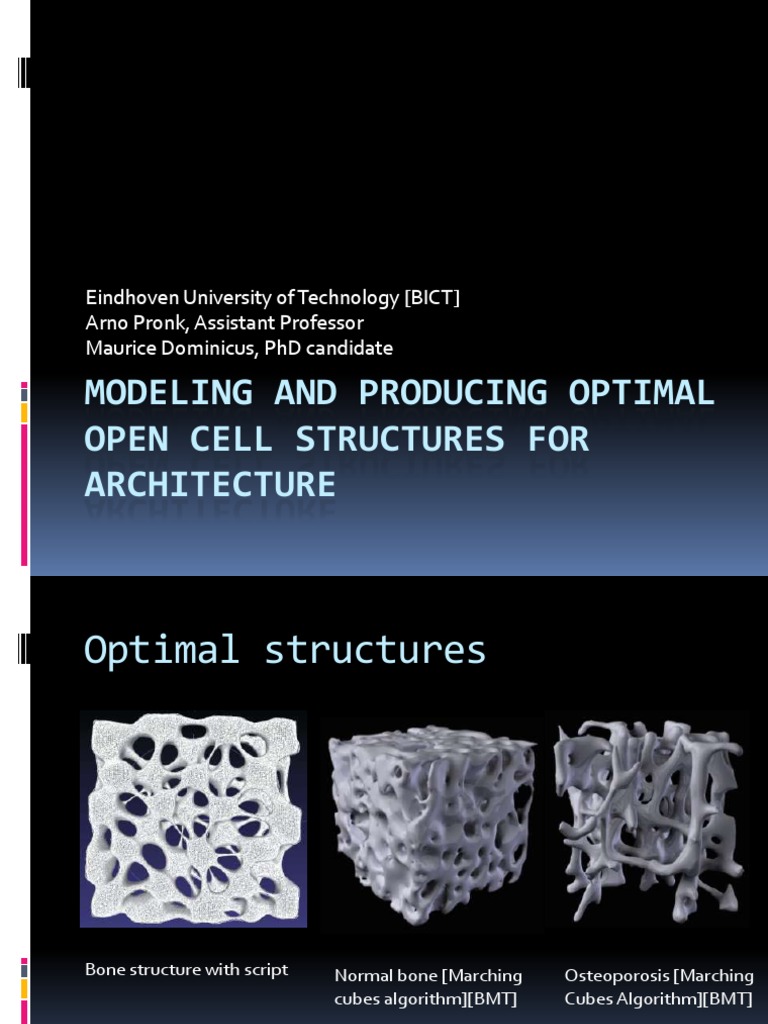 Eindhoven University of Technology [BICT]
Arno Pronk, Assistant Professor
Maurice Dominicus, PhD candidate

MODELING AND PRODUCING OPTIMAL OPEN CELL STRUCTURES FOR ARCHITECTURE

Optimal structures

Bone structure with script

Normal bone [Marching cubes algorithm][BMT]

Osteoporosis [Marching Cubes Algorithm][BMT]